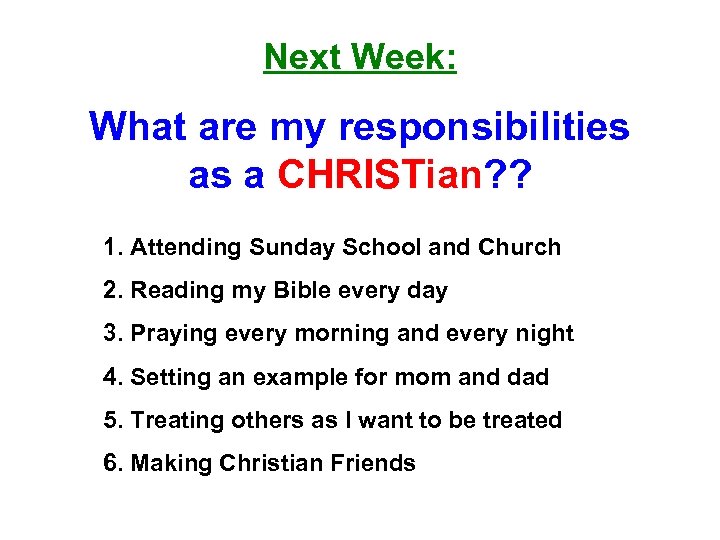 Next Week:

What are my responsibilities as a CHRISTian??

1. Attending Sunday School and Church

2. Reading my Bible every day

3. Praying every morning and every night

4. Setting an example for mom and dad

5. Treating others as I want to be treated

6. Making Christian Friends